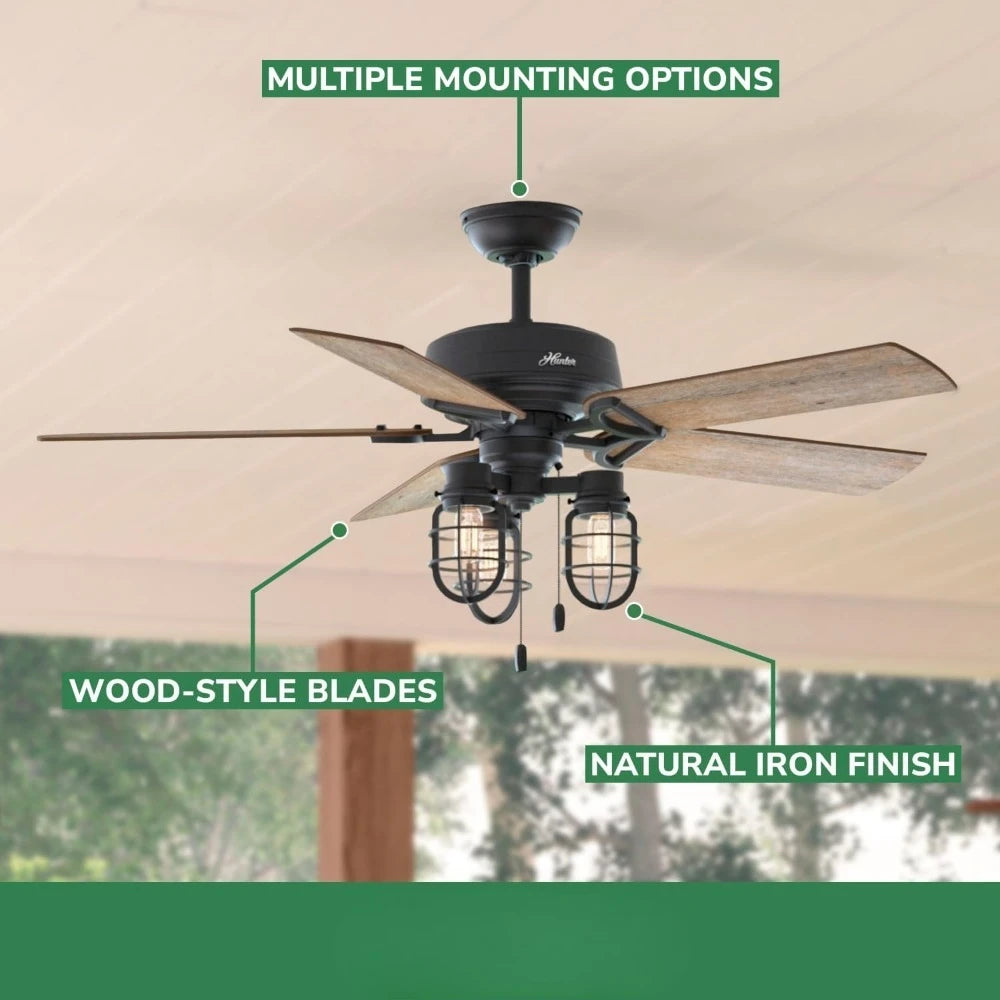 MULTIPLE MOUNTING OPTIONS

Hunter

WOOD-STYLE BLADES

NATURAL IRON FINISH